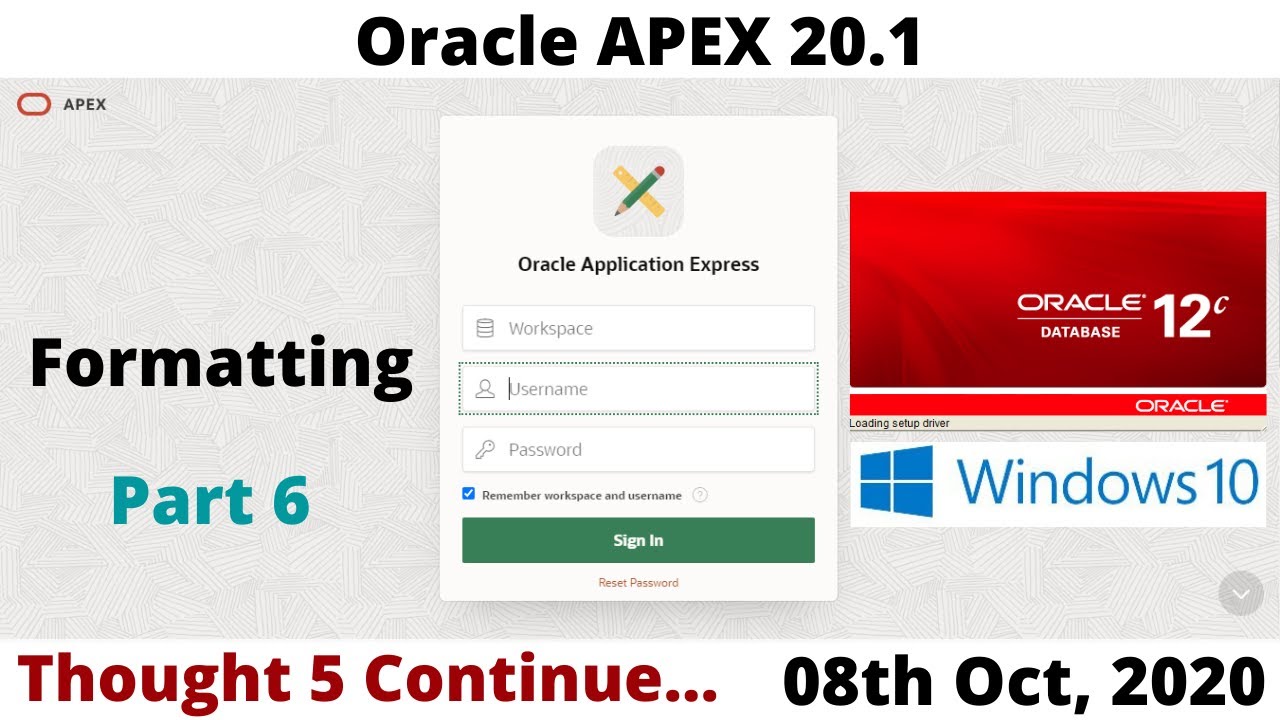 Oracle APEX 20.1

APEX

Formatting

Part 6

Oracle Application Express

Workspace

Username

Password

Remember workspace and username

Sign In

Reset Password

ORACLE DATABASE 12c

ORACLE

Loading setup driver

Windows 10

Thought 5 Continue...

08th Oct, 2020